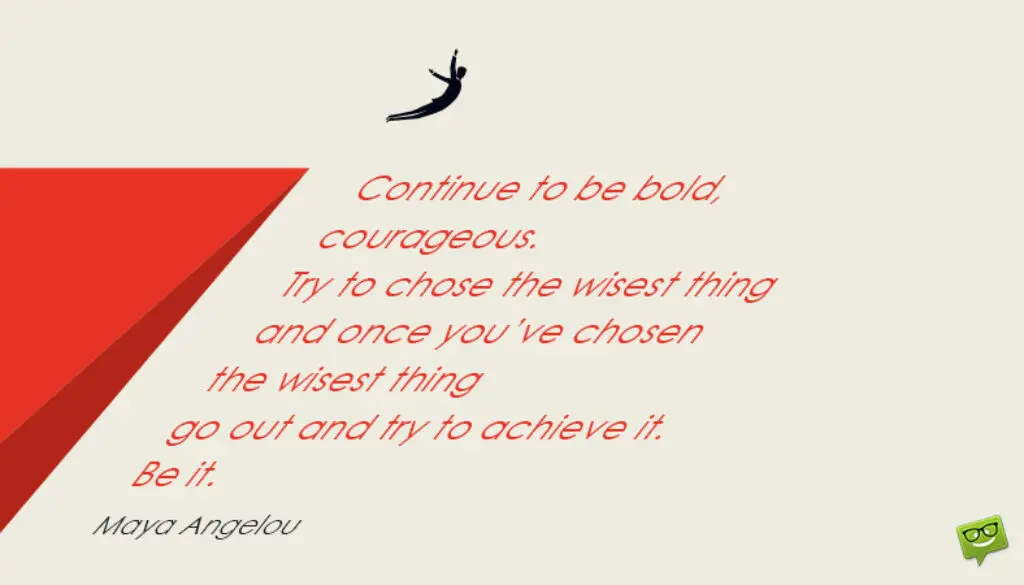 Continue to be bold,
courageous.
Try to chose the wisest thing
and once you've chosen
the wisest thing
go out and try to achieve it.
Be it.

Maya Angelou